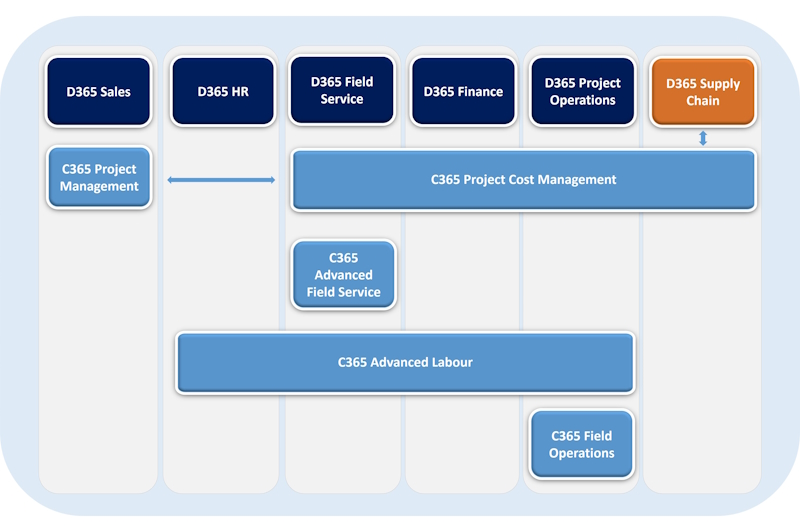 D365 Sales

D365 HR

D365 Field Service

D365 Finance

D365 Project Operations

D365 Supply Chain

C365 Project Management

C365 Project Cost Management

C365 Advanced Field Service

C365 Advanced Labour

C365 Field Operations